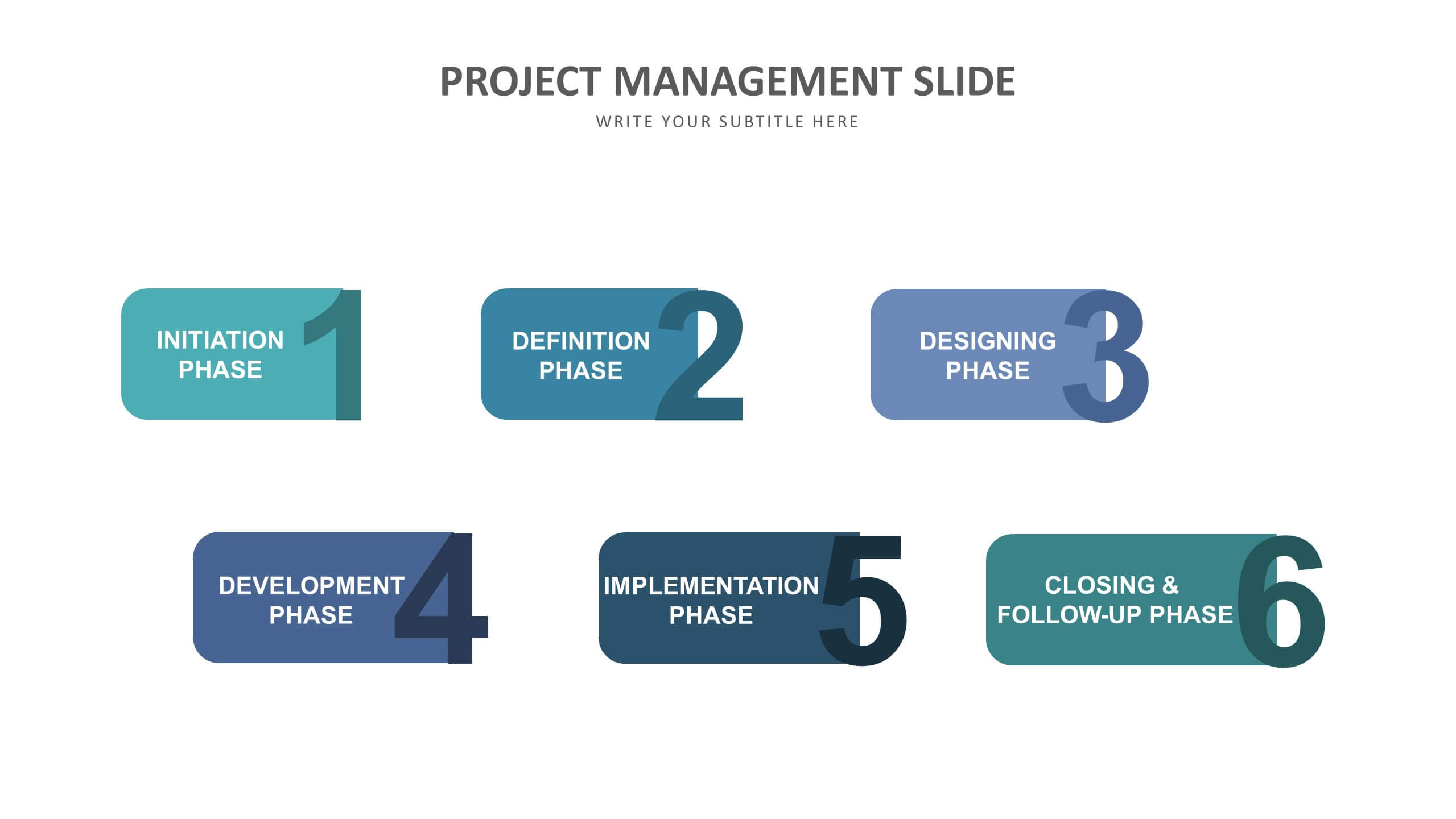 PROJECT MANAGEMENT SLIDE

WRITE YOUR SUBTITLE HERE

INITIATION PHASE 1

DEFINITION PHASE 2

DESIGNING PHASE 3

DEVELOPMENT PHASE 4

IMPLEMENTATION PHASE 5

CLOSING & FOLLOW-UP PHASE 6